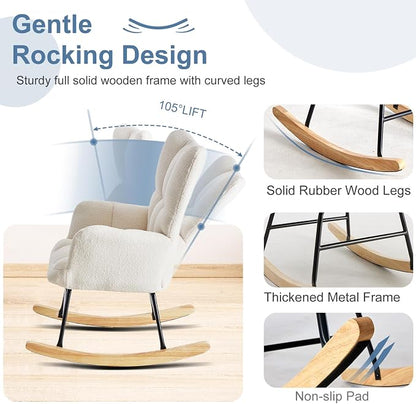 Gentle Rocking Design
Sturdy full solid wooden frame with curved legs

105°LIFT

Solid Rubber Wood Legs

Thickened Metal Frame

Non-slip Pad